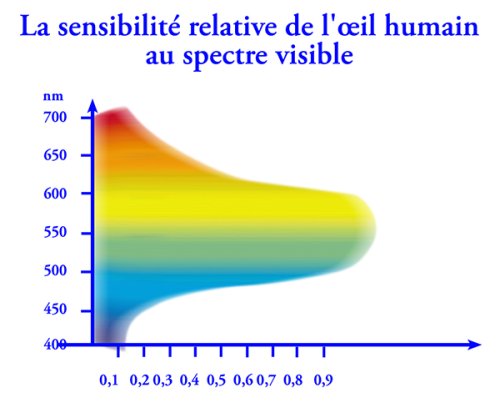 La sensibilité relative de l'œil humain au spectre visible

nm
700
650
600
550
500
450
400

0,1 0,2 0,3 0,4 0,5 0,6 0,7 0,8 0,9